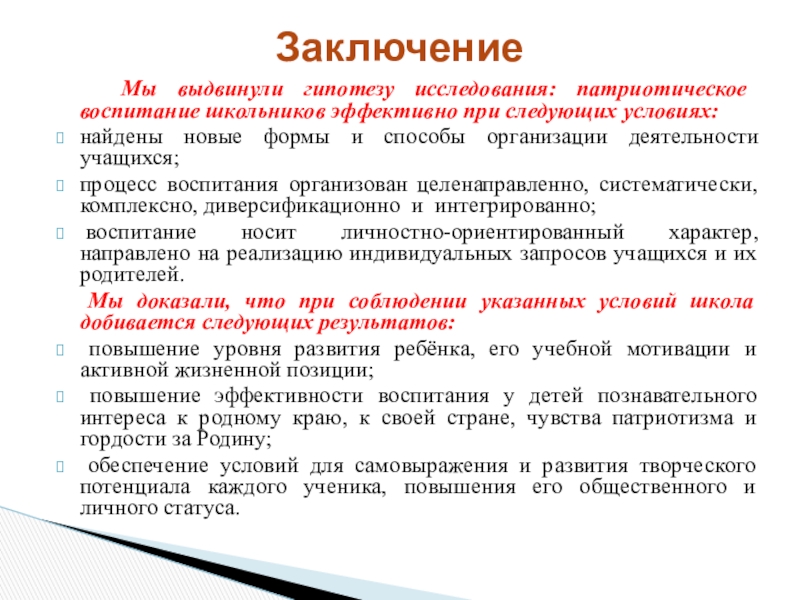 Заключение

Мы выдвинули гипотезу исследования: патриотическое воспитание школьников эффективно при следующих условиях:

найдены новые формы и способы организации деятельности учащихся;

процесс воспитания организован целенаправленно, систематически, комплексно, диверсификационно и интегрированно;

воспитание носит личностно-ориентированный характер, направлено на реализацию индивидуальных запросов учащихся и их родителей.

Мы доказали, что при соблюдении указанных условий школа добивается следующих результатов:

повышение уровня развития ребёнка, его учебной мотивации и активной жизненной позиции;

повышение эффективности воспитания у детей познавательного интереса к родному краю, к своей стране, чувства патриотизма и гордости за Родину;

обеспечение условий для самовыражения и развития творческого потенциала каждого ученика, повышения его общественного и личного статуса.